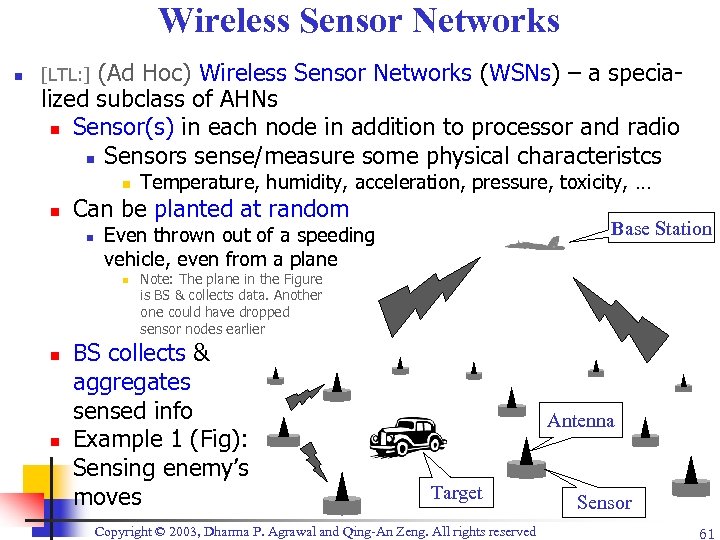 Wireless Sensor Networks

[LTL:] (Ad Hoc) Wireless Sensor Networks (WSNs) – a specialized subclass of AHNs

Sensor(s) in each node in addition to processor and radio

Sensors sense/measure some physical characteristcs

Temperature, humidity, acceleration, pressure, toxicity, …

Can be planted at random

Even thrown out of a speeding vehicle, even from a plane

Note: The plane in the Figure is BS & collects data. Another one could have dropped sensor nodes earlier

BS collects & aggregates sensed info

Example 1 (Fig): Sensing enemy's moves

Base Station

Antenna

Target

Sensor

Copyright © 2003, Dharma P. Agrawal and Qing-An Zeng. All rights reserved

61